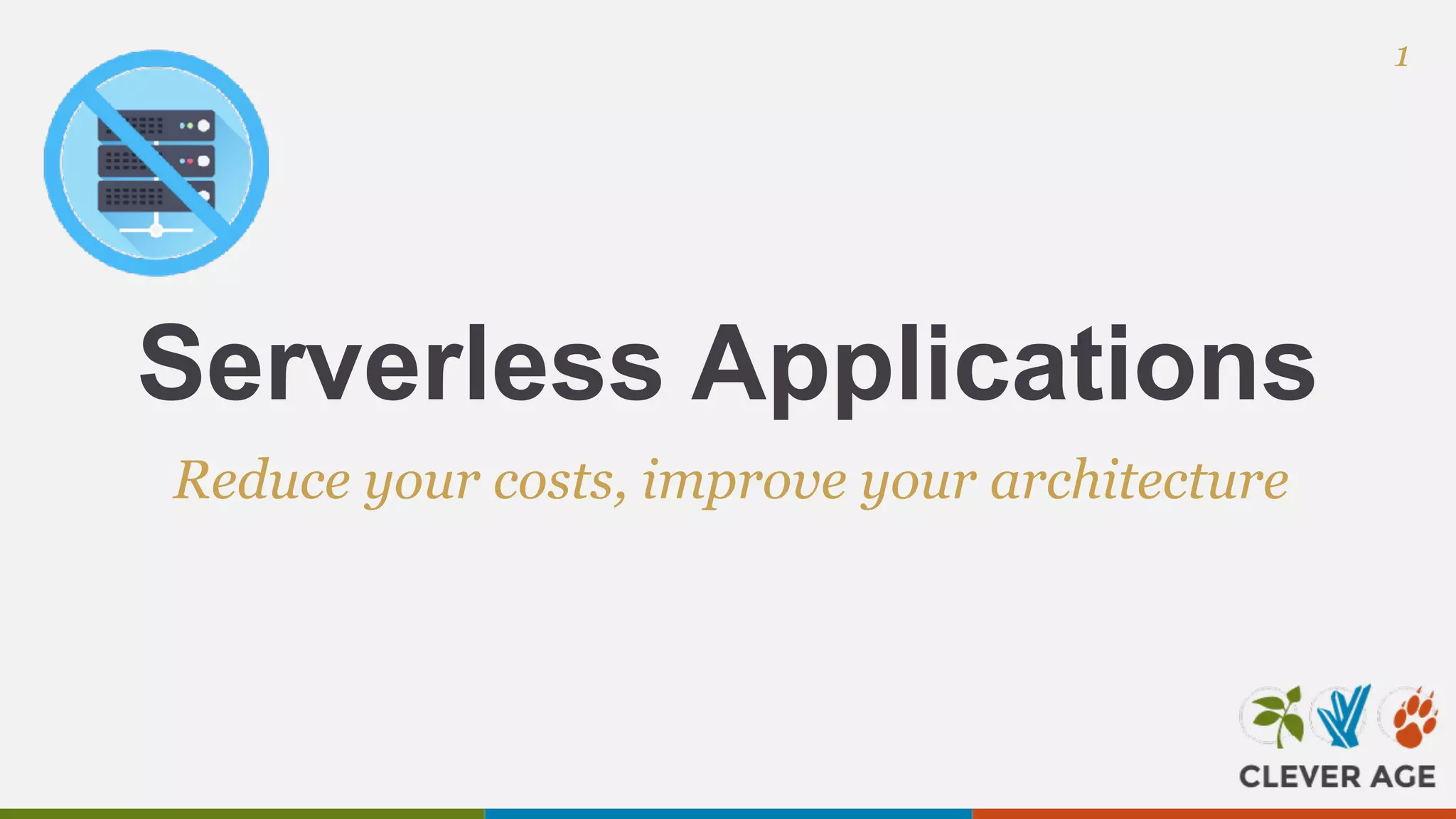 1

Serverless Applications

Reduce your costs, improve your architecture

CLEVER AGE